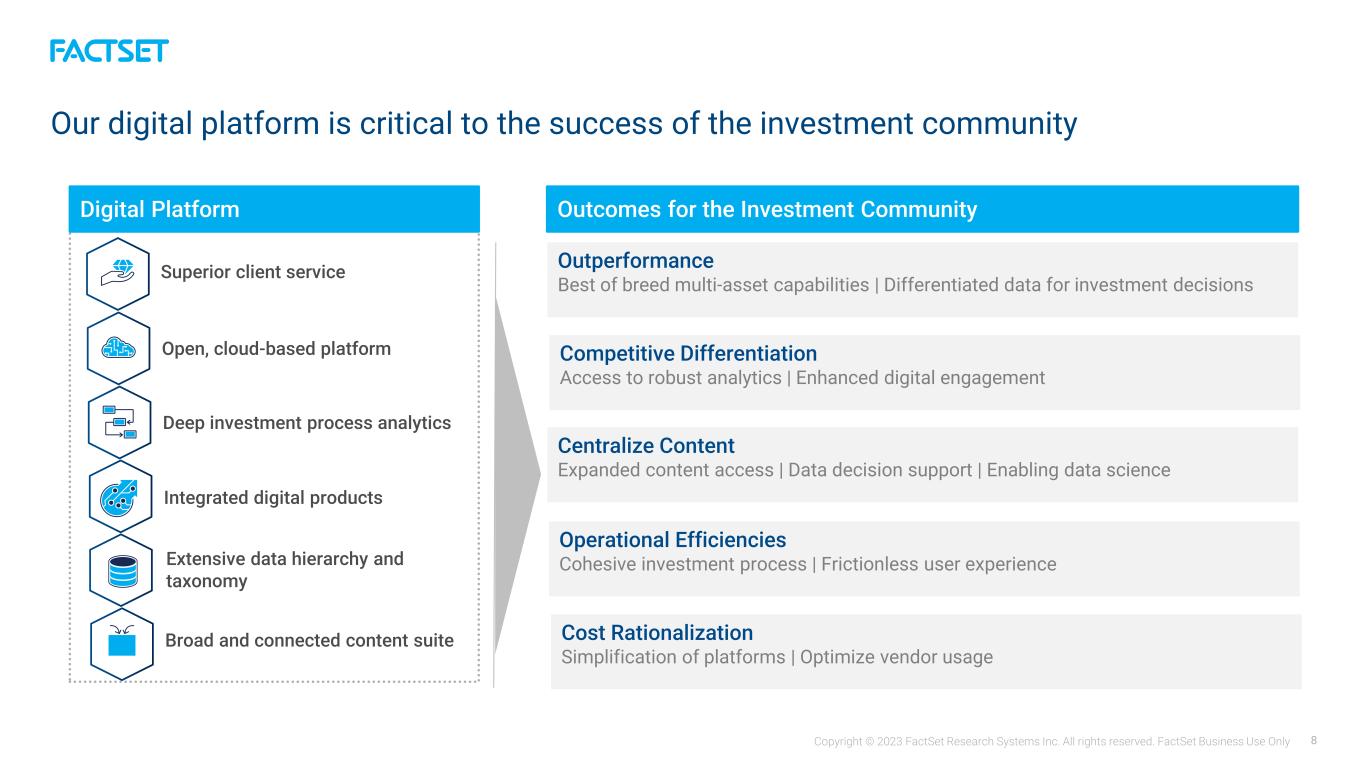 FACTSET

Our digital platform is critical to the success of the investment community

Digital Platform

Superior client service

Open, cloud-based platform

Deep investment process analytics

Integrated digital products

Extensive data hierarchy and taxonomy

Broad and connected content suite

Outcomes for the Investment Community

Outperformance
Best of breed multi-asset capabilities | Differentiated data for investment decisions

Competitive Differentiation
Access to robust analytics | Enhanced digital engagement

Centralize Content
Expanded content access | Data decision support | Enabling data science

Operational Efficiencies
Cohesive investment process | Frictionless user experience

Cost Rationalization
Simplification of platforms | Optimize vendor usage

Copyright © 2023 FactSet Research Systems Inc. All rights reserved. FactSet Business Use Only 8